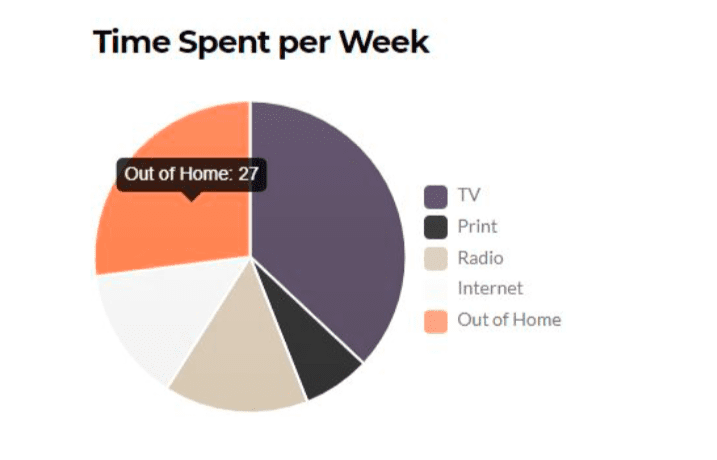 Time Spent per Week

Out of Home: 27

TV
Print
Radio
Internet
Out of Home